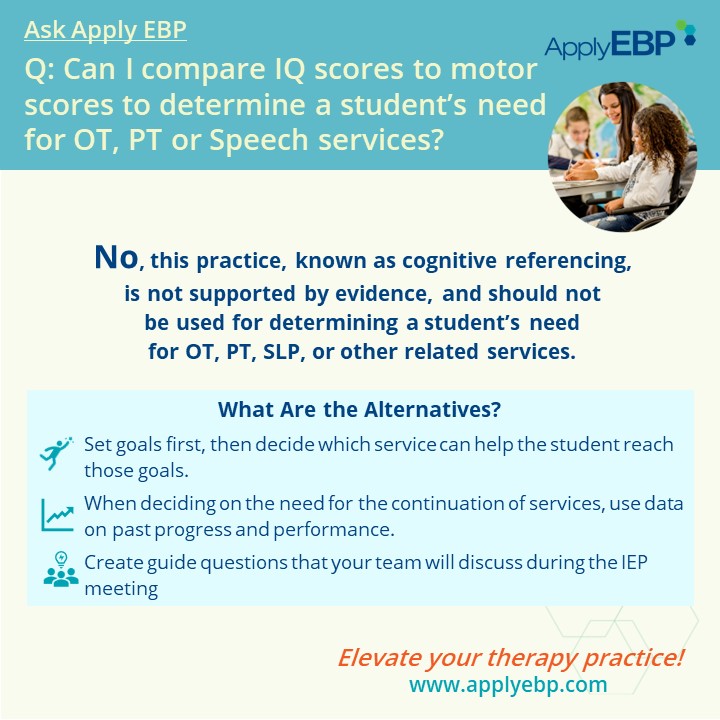 Ask Apply EBP

ApplyEBP

Q: Can I compare IQ scores to motor scores to determine a student's need for OT, PT or Speech services?

No, this practice, known as cognitive referencing, is not supported by evidence, and should not be used for determining a student's need for OT, PT, SLP, or other related services.

What Are the Alternatives?

Set goals first, then decide which service can help the student reach those goals.

When deciding on the need for the continuation of services, use data on past progress and performance.

Create guide questions that your team will discuss during the IEP meeting

Elevate your therapy practice!
www.applyebp.com